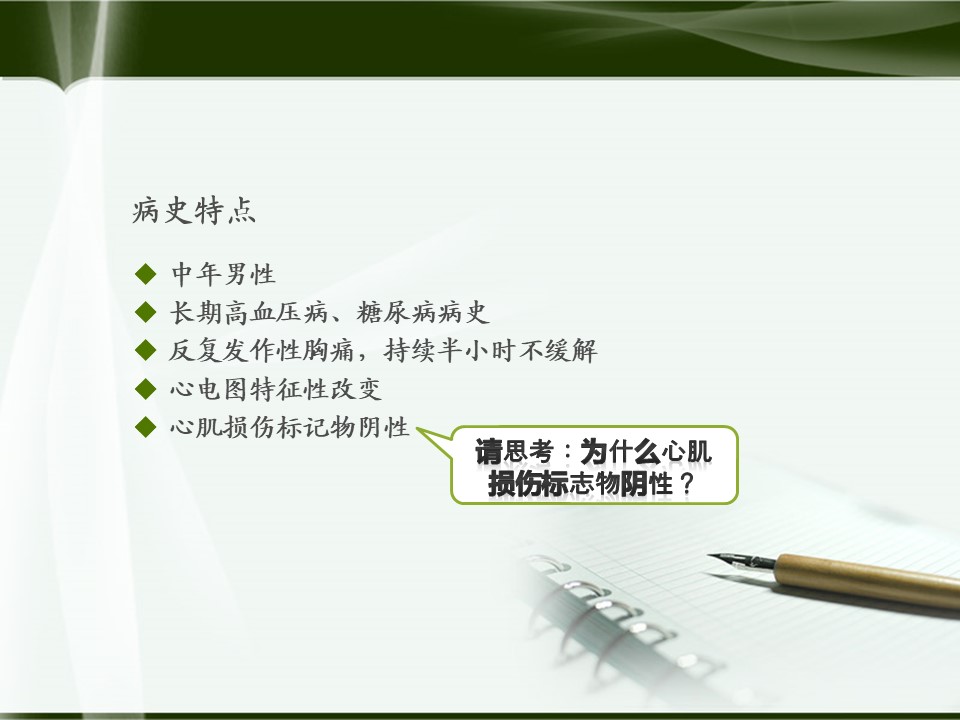 病史特点

◆ 中年男性
◆ 长期高血压病、糖尿病病史
◆ 反复发作性胸痛，持续半小时不缓解
◆ 心电图特征性改变
◆ 心肌损伤标记物阴性

请思考：为什么心肌损伤标志物阴性？